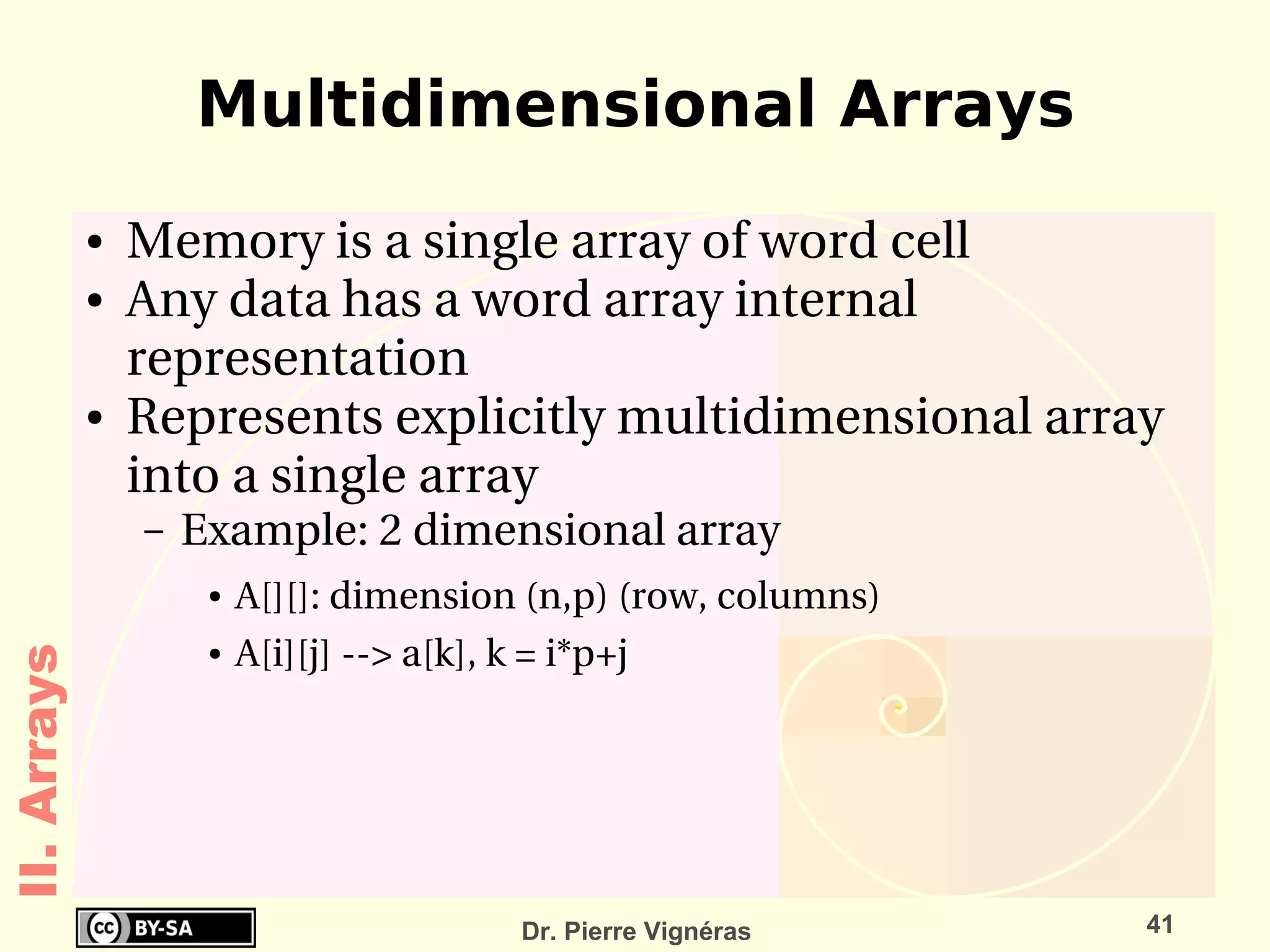 Multidimensional Arrays

• Memory is a single array of word cell
• Any data has a word array internal representation
• Represents explicitly multidimensional array into a single array
– Example: 2 dimensional array
• A[][]: dimension (n,p) (row, columns)
• A[i][j] --> a[k], k = i*p+j

II. Arrays

cc BY-SA

Dr. Pierre Vignéras

41